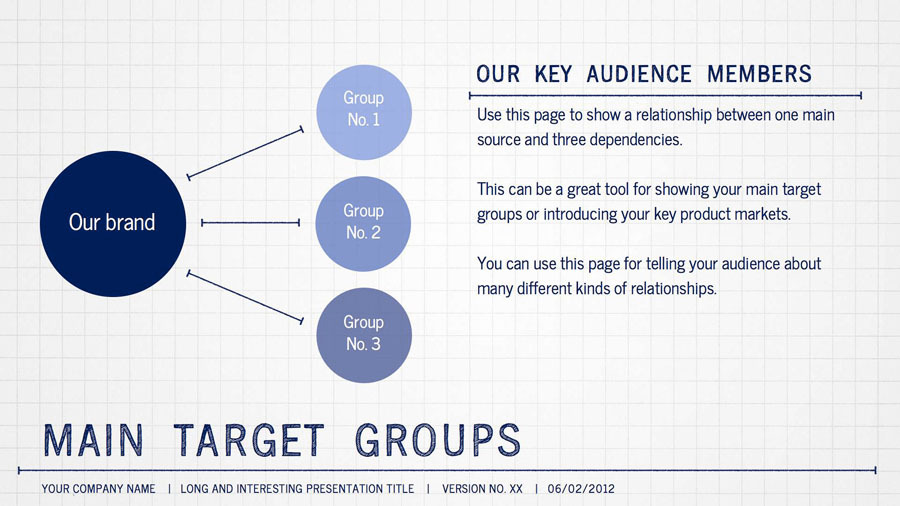 Our brand

Group No. 1

Group No. 2

Group No. 3

OUR KEY AUDIENCE MEMBERS

Use this page to show a relationship between one main source and three dependencies.

This can be a great tool for showing your main target groups or introducing your key product markets.

You can use this page for telling your audience about many different kinds of relationships.

MAIN TARGET GROUPS

YOUR COMPANY NAME | LONG AND INTERESTING PRESENTATION TITLE | VERSION NO. XX | 06/02/2012